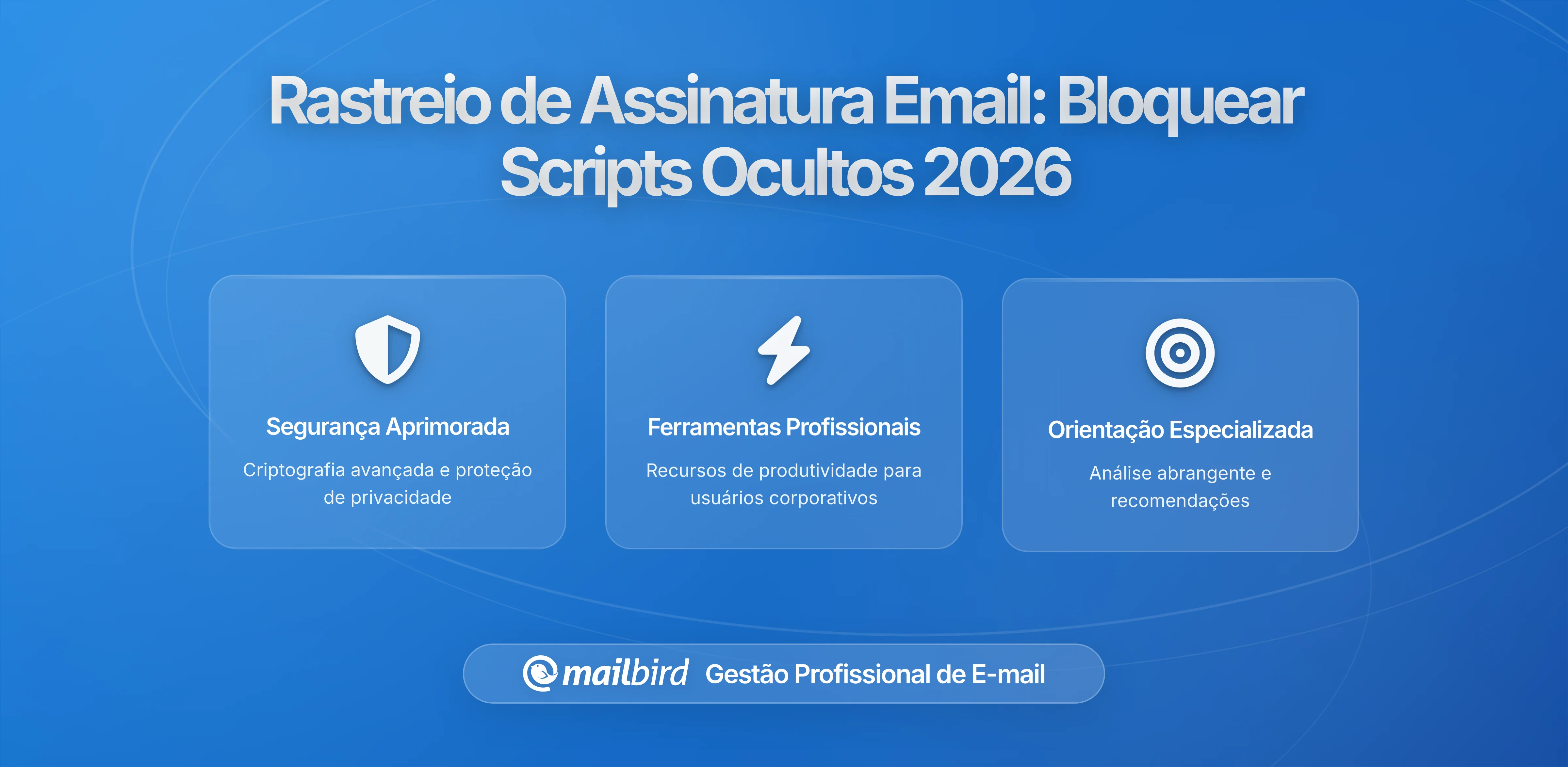 Rastreio de Assinatura Email: Bloquear Scripts Ocultos 2026

Segurança Aprimorada

Criptografia avançada e proteção de privacidade

Ferramentas Profissionais

Recursos de produtividade para usuários corporativos

Orientação Especializada

Análise abrangente e recomendações

mailbird Gestão Profissional de E-mail